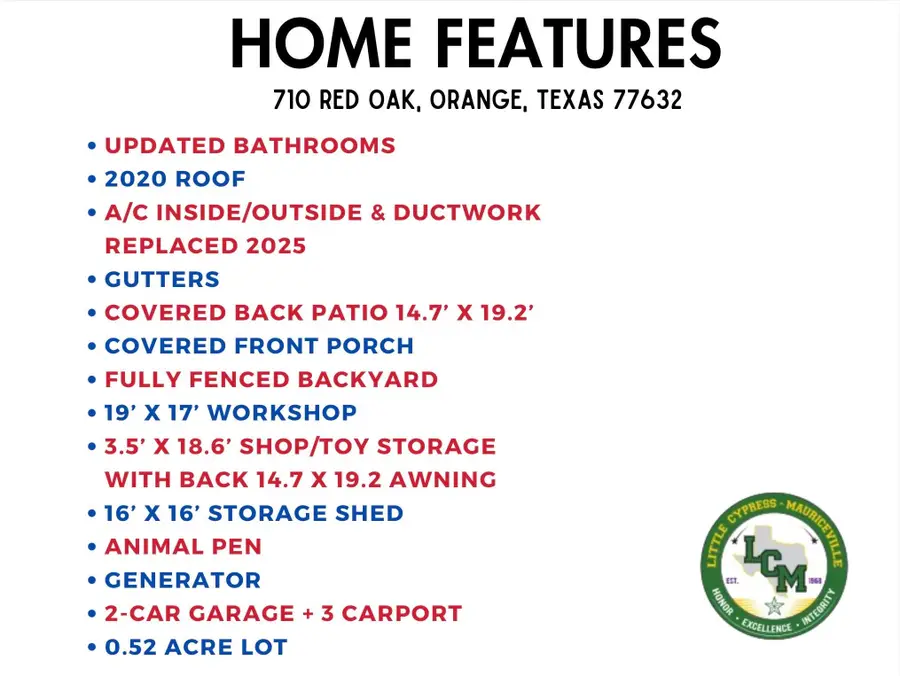 HOME FEATURES
710 RED OAK, ORANGE, TEXAS 77632

• UPDATED BATHROOMS
• 2020 ROOF
• A/C INSIDE/OUTSIDE & DUCTWORK REPLACED 2025
• GUTTERS
• COVERED BACK PATIO 14.7' X 19.2'
• COVERED FRONT PORCH
• FULLY FENCED BACKYARD
• 19' X 17' WORKSHOP
• 3.5' X 18.6' SHOP/TOY STORAGE WITH BACK 14.7 X 19.2 AWNING
• 16' X 16' STORAGE SHED
• ANIMAL PEN
• GENERATOR
• 2-CAR GARAGE + 3 CARPORT
• 0.52 ACRE LOT

LITTLE CYPRESS - MAURICEVILLE
LCM
EST. 1968
HONOR • EXCELLENCE • INTEGRITY